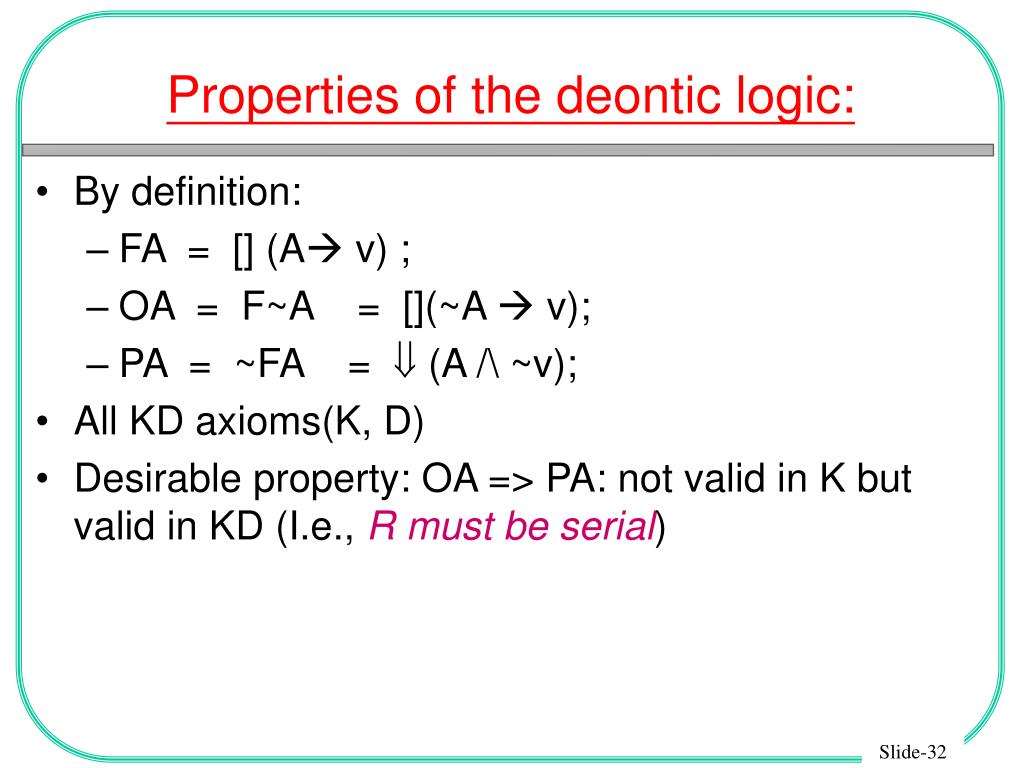 Properties of the deontic logic:

• By definition:
– FA = [] (A→ v) ;
– OA = F~A = [](~A → v);
– PA = ~FA = ⇓ (A /\ ~v);
• All KD axioms(K, D)
• Desirable property: OA => PA: not valid in K but valid in KD (I.e., R must be serial)

Slide-32